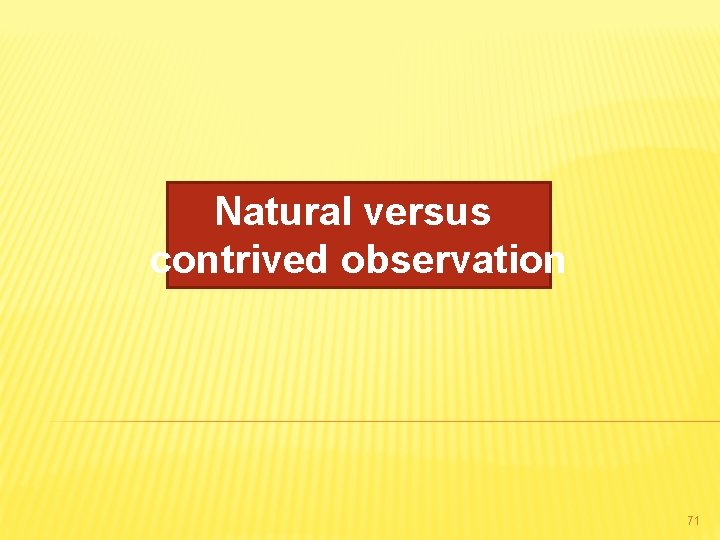 Natural versus contrived observation

71